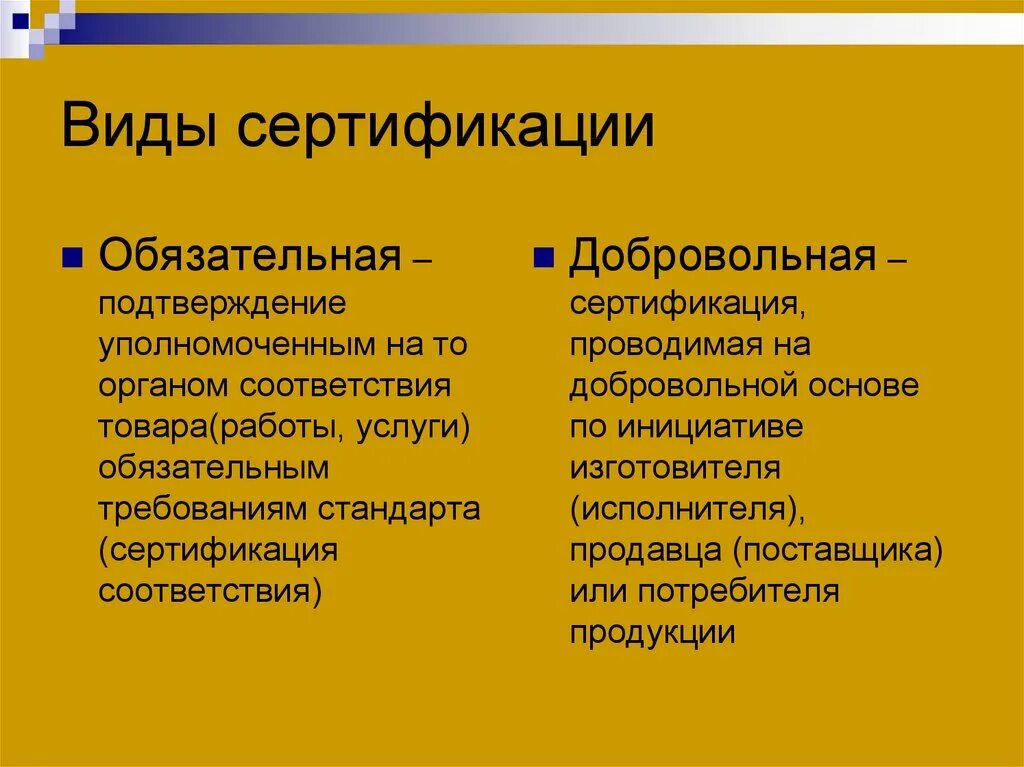 Виды сертификации

Обязательная – подтверждение уполномоченным на то органом соответствия товара(работы, услуги) обязательным требованиям стандарта (сертификация соответствия)

Добровольная – сертификация, проводимая на добровольной основе по инициативе изготовителя (исполнителя), продавца (поставщика) или потребителя продукции